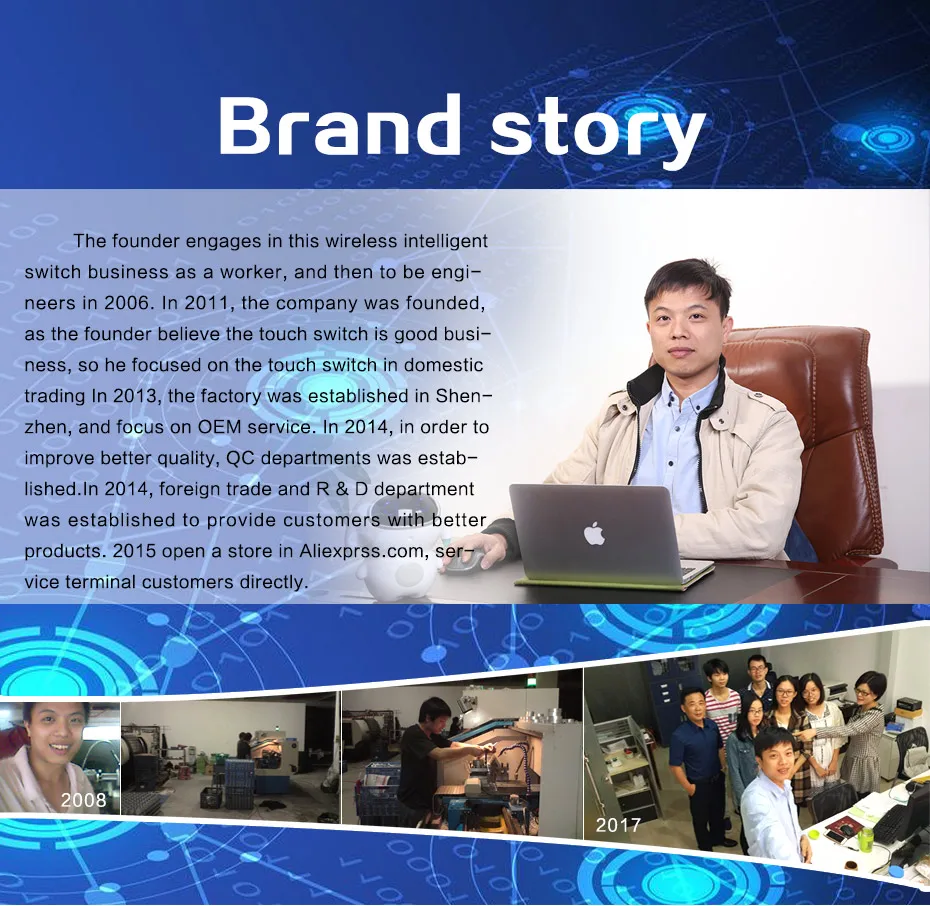 Brand story

The founder engages in this wireless intelligent switch business as a worker, and then to be engineers in 2006. In 2011, the company was founded, as the founder believe the touch switch is good business, so he focused on the touch switch in domestic trading In 2013, the factory was established in Shenzhen, and focus on OEM service. In 2014, in order to improve better quality, QC departments was established.In 2014, foreign trade and R & D department was established to provide customers with better products. 2015 open a store in Aliexprss.com, service terminal customers directly.

2008

2017